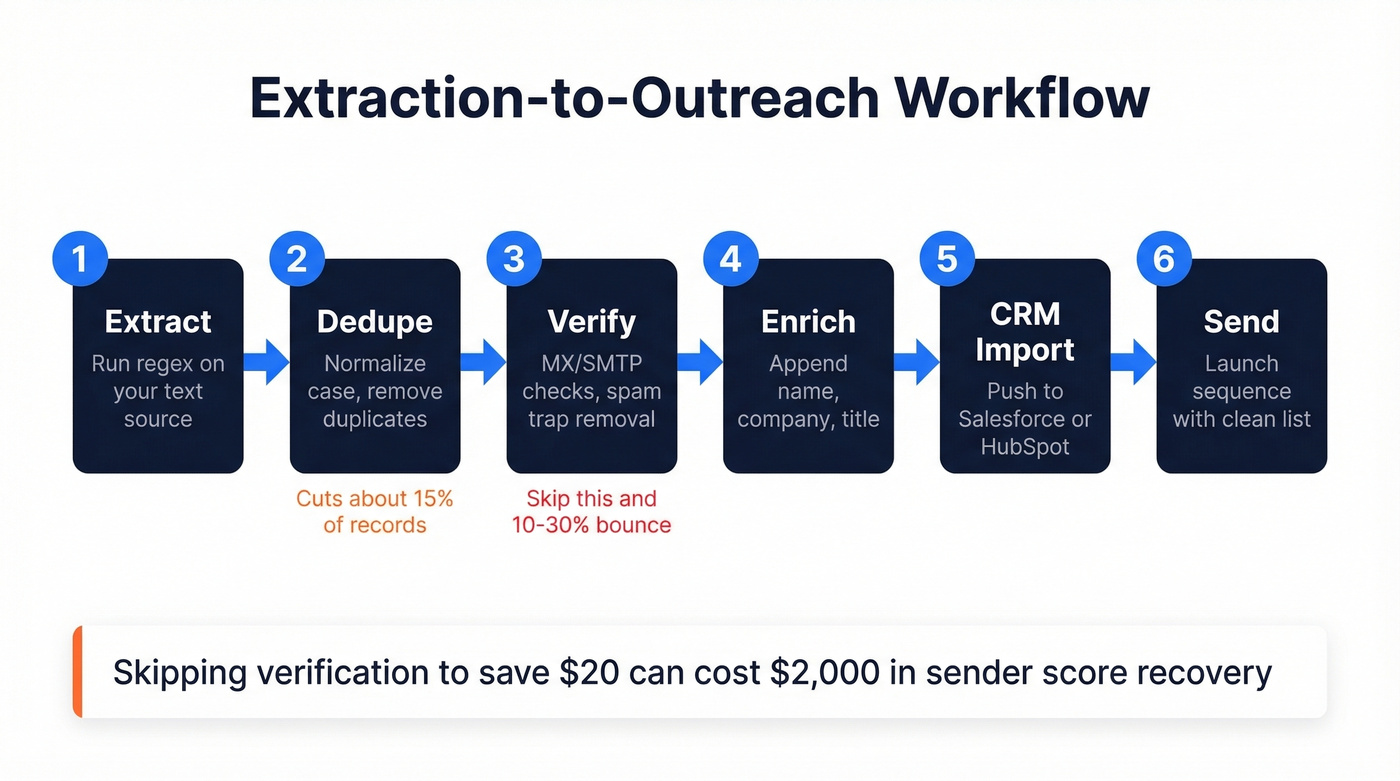 Extraction-to-Outreach Workflow

1
Extract
Run regex on your text source

2
Dedupe
Normalize case, remove duplicates

Cuts about 15% of records

3
Verify
MX/SMTP checks, spam trap removal

Skip this and 10-30% bounce

4
Enrich
Append name, company, title

5
CRM Import
Push to Salesforce or HubSpot

6
Send
Launch sequence with clean list

Skipping verification to save \$20 can cost \$2,000 in sender score recovery